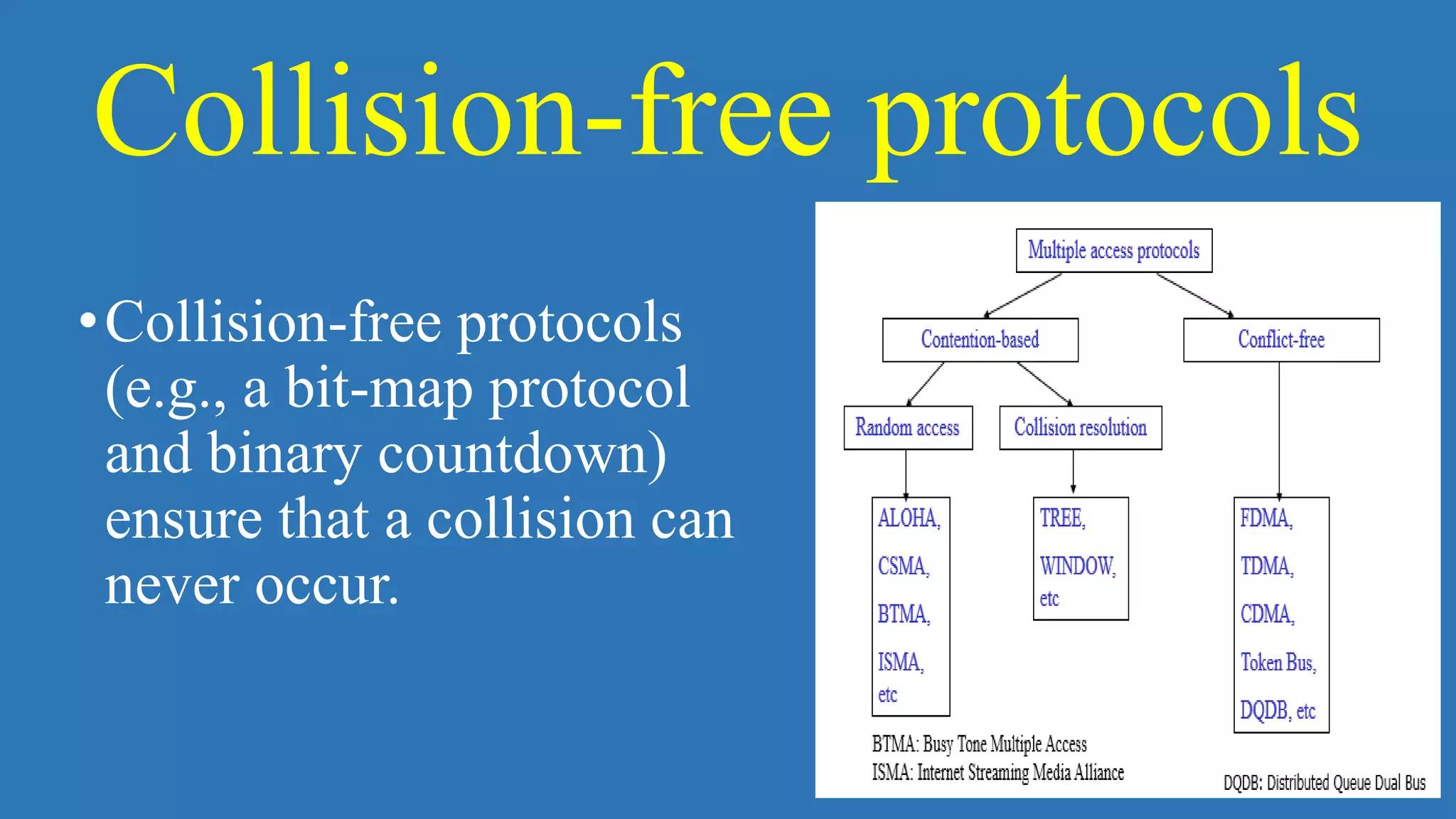 Collision-free protocols

• Collision-free protocols (e.g., a bit-map protocol and binary countdown) ensure that a collision can never occur.

Multiple access protocols

Contention-based

Conflict-free

Random access

Collision resolution

ALOHA,

CSMA,

BTMA,

ISMA,

etc

TREE,

WINDOW,

etc

FDMA,

TDMA,

CDMA,

Token Bus,

DQDB, etc

BTMA: Busy Tone Multiple Access
ISMA: Internet Streaming Media Alliance

DQDB: Distributed Queue Dual Bus